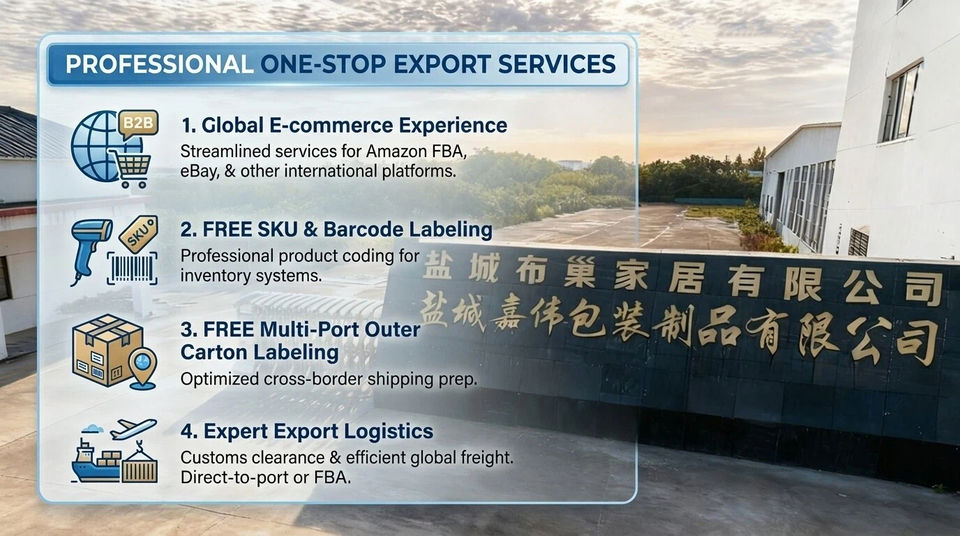 PROFESSIONAL ONE-STOP EXPORT SERVICES

B2B

1. Global E-commerce Experience
Streamlined services for Amazon FBA, eBay, & other international platforms.

SKU

2. FREE SKU & Barcode Labeling
Professional product coding for inventory systems.

3. FREE Multi-Port Outer Carton Labeling
Optimized cross-border shipping prep.

4. Expert Export Logistics
Customs clearance & efficient global freight. Direct-to-port or FBA.

盐城布巢家居有限公司
盐城嘉伟包装制品有限公司